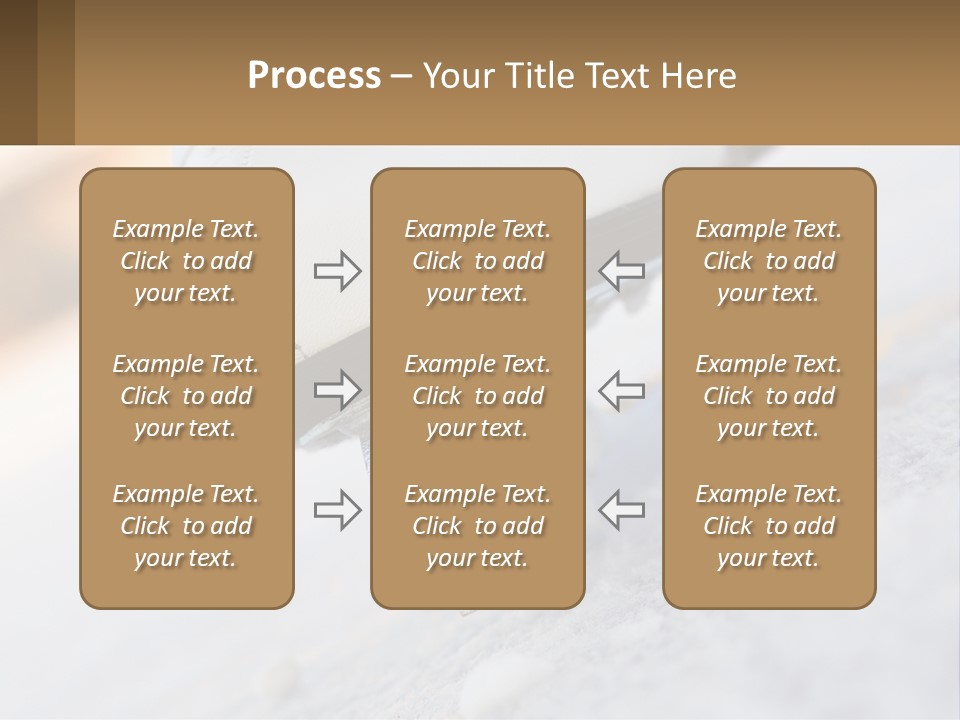 Process – Your Title Text Here

Example Text. Click to add your text.

Example Text. Click to add your text.

Example Text. Click to add your text.

Example Text. Click to add your text.

Example Text. Click to add your text.

Example Text. Click to add your text.

Example Text. Click to add your text.

Example Text. Click to add your text.

Example Text. Click to add your text.